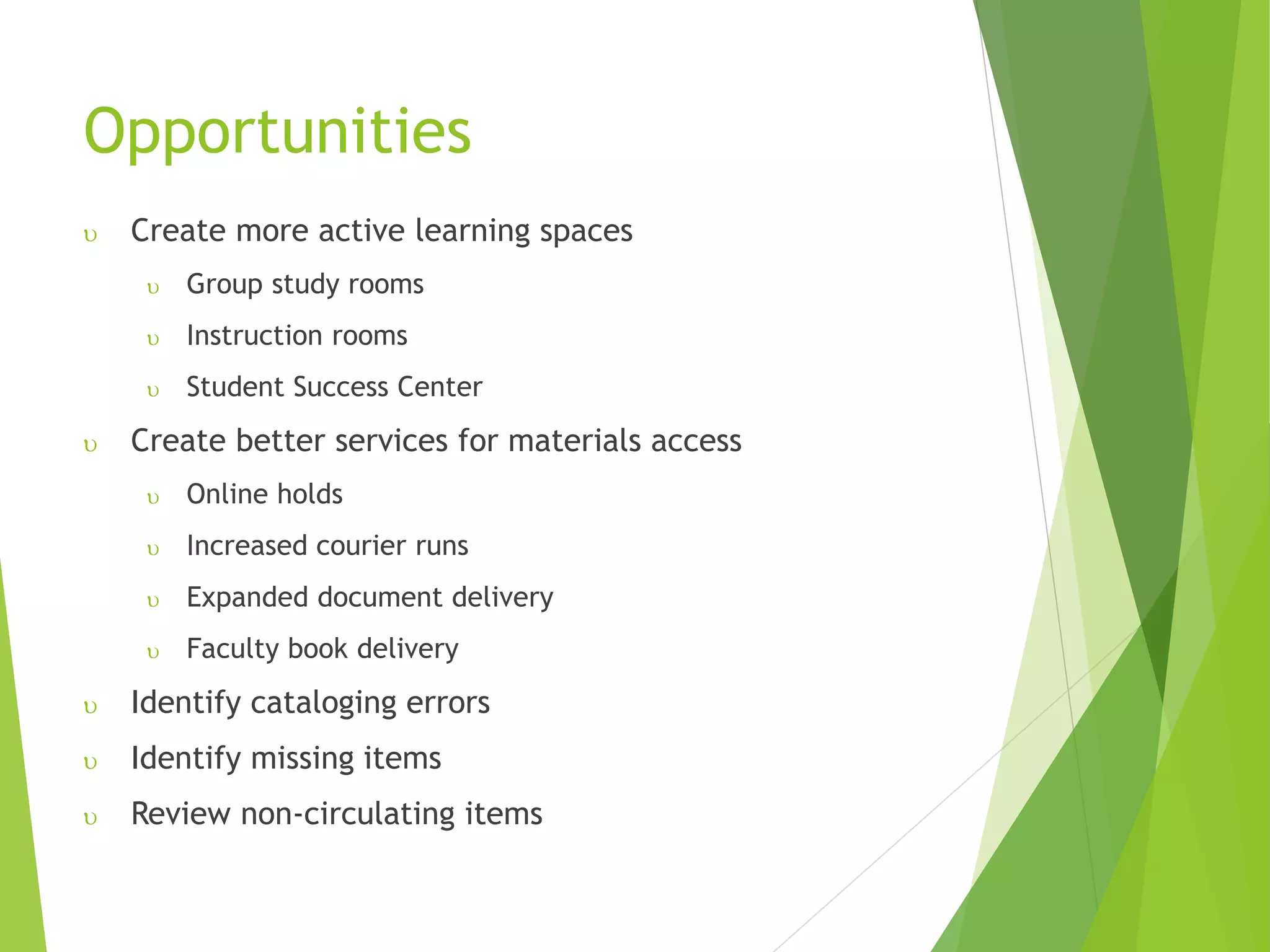 Opportunities

υ Create more active learning spaces

υ Group study rooms

υ Instruction rooms

υ Student Success Center

υ Create better services for materials access

υ Online holds

υ Increased courier runs

υ Expanded document delivery

υ Faculty book delivery

υ Identify cataloging errors

υ Identify missing items

υ Review non-circulating items